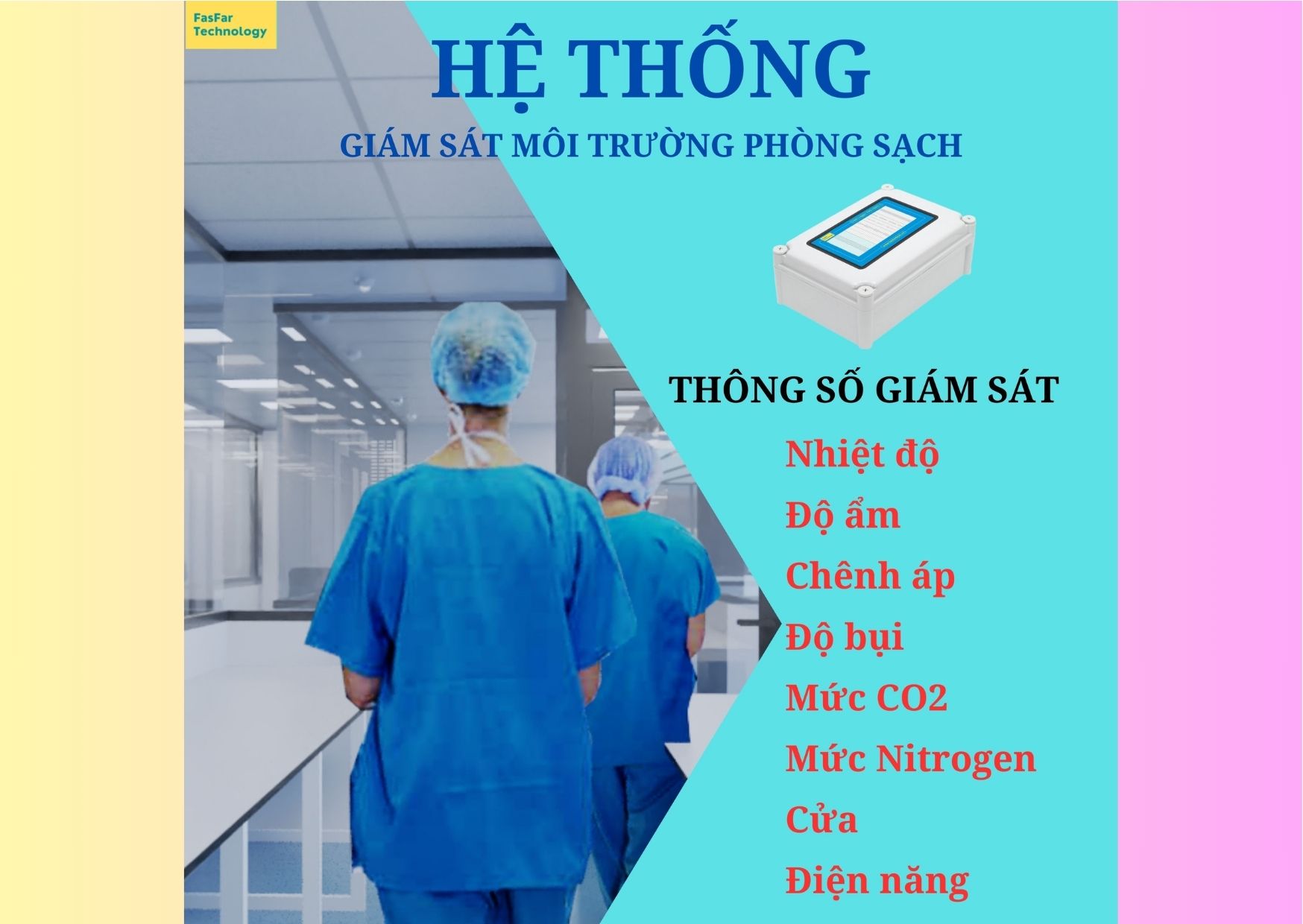 FasFar Technology

HỆ THỐNG

GIÁM SÁT MÔI TRƯỜNG PHÒNG SẠCH

THÔNG SỐ GIÁM SÁT

Nhiệt độ

Độ ẩm

Chênh áp

Độ bụi

Mức CO2

Mức Nitrogen

Cửa

Điện năng